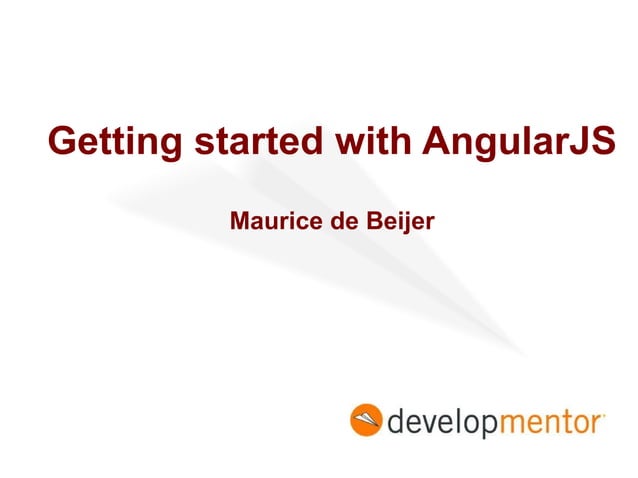 Getting started with AngularJS

Maurice de Beijer

developmentor